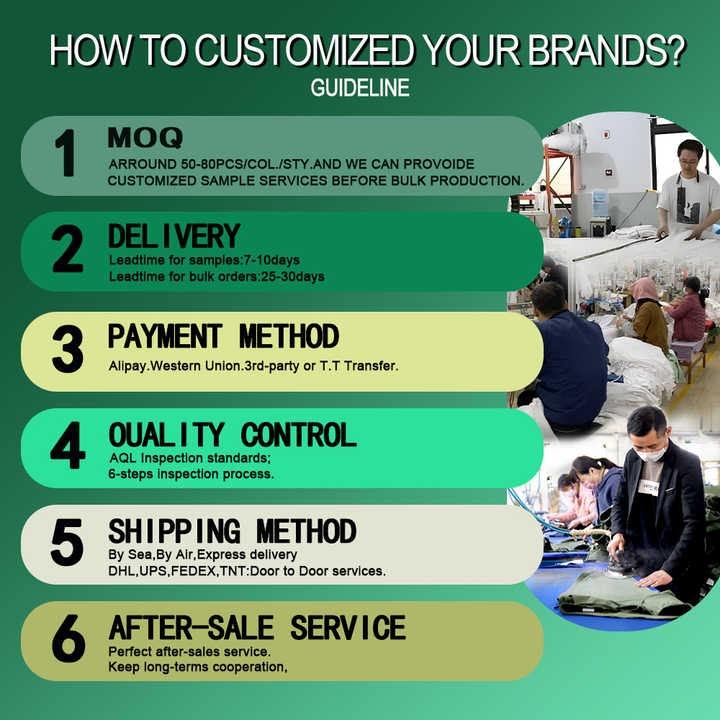 HOW TO CUSTOMIZED YOUR BRANDS?
GUIDELINE

1
MOQ
ARROUND 50-80PCS/COL./STY.AND WE CAN PROVOIDE CUSTOMIZED SAMPLE SERVICES BEFORE BULK PRODUCTION.

2
DELIVERY
Leadtime for samples:7-10days
Leadtime for bulk orders:25-30days

3
PAYMENT METHOD
Alipay.Western Union.3rd-party or T.T Transfer.

4
OUALITY CONTROL
AQL inspection standards;
6-steps inspection process.

5
SHIPPING METHOD
By Sea,By Air,Express delivery
DHL,UPS,FEDEX,TNT:Door to Door services.

6
AFTER-SALE SERVICE
Perfect after-sales service.
Keep long-terms cooperation,